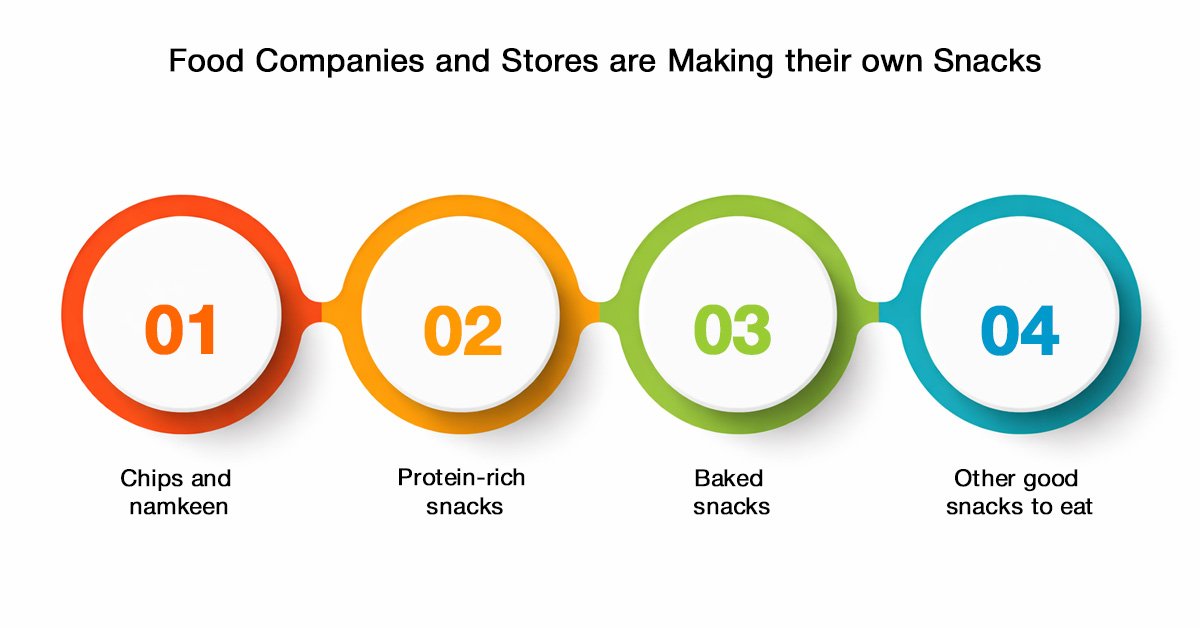 Food Companies and Stores are Making their own Snacks

01

Chips and namkeen

02

Protein-rich snacks

03

Baked snacks

04

Other good snacks to eat